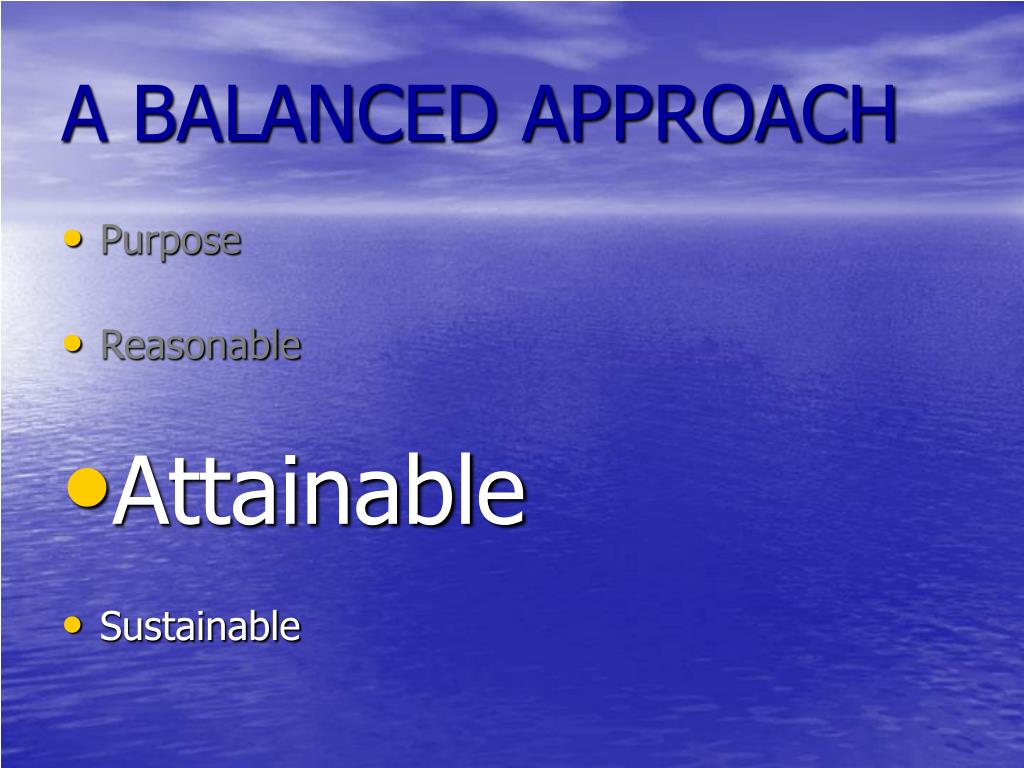 A BALANCED APPROACH

• Purpose

• Reasonable

• Attainable

• Sustainable